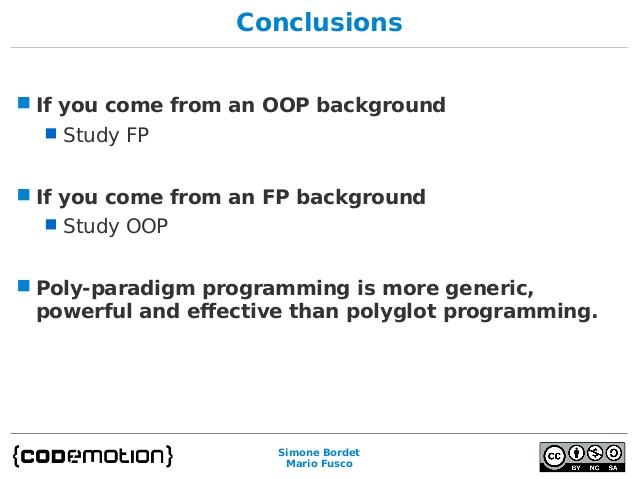 Conclusions

If you come from an OOP background

Study FP

If you come from an FP background

Study OOP

Poly-paradigm programming is more generic, powerful and effective than polyglot programming.

{codemotion}

Simone Bordet
Mario Fusco

cc BY NC SA